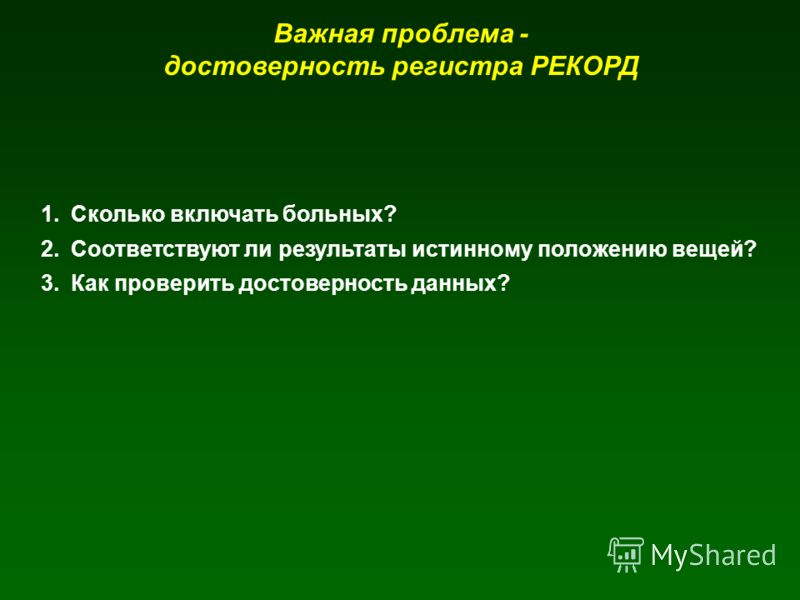 Важная проблема -
достоверность регистра РЕКОРД

1. Сколько включать больных?
2. Соответствуют ли результаты истинному положению вещей?
3. Как проверить достоверность данных?

MyShared